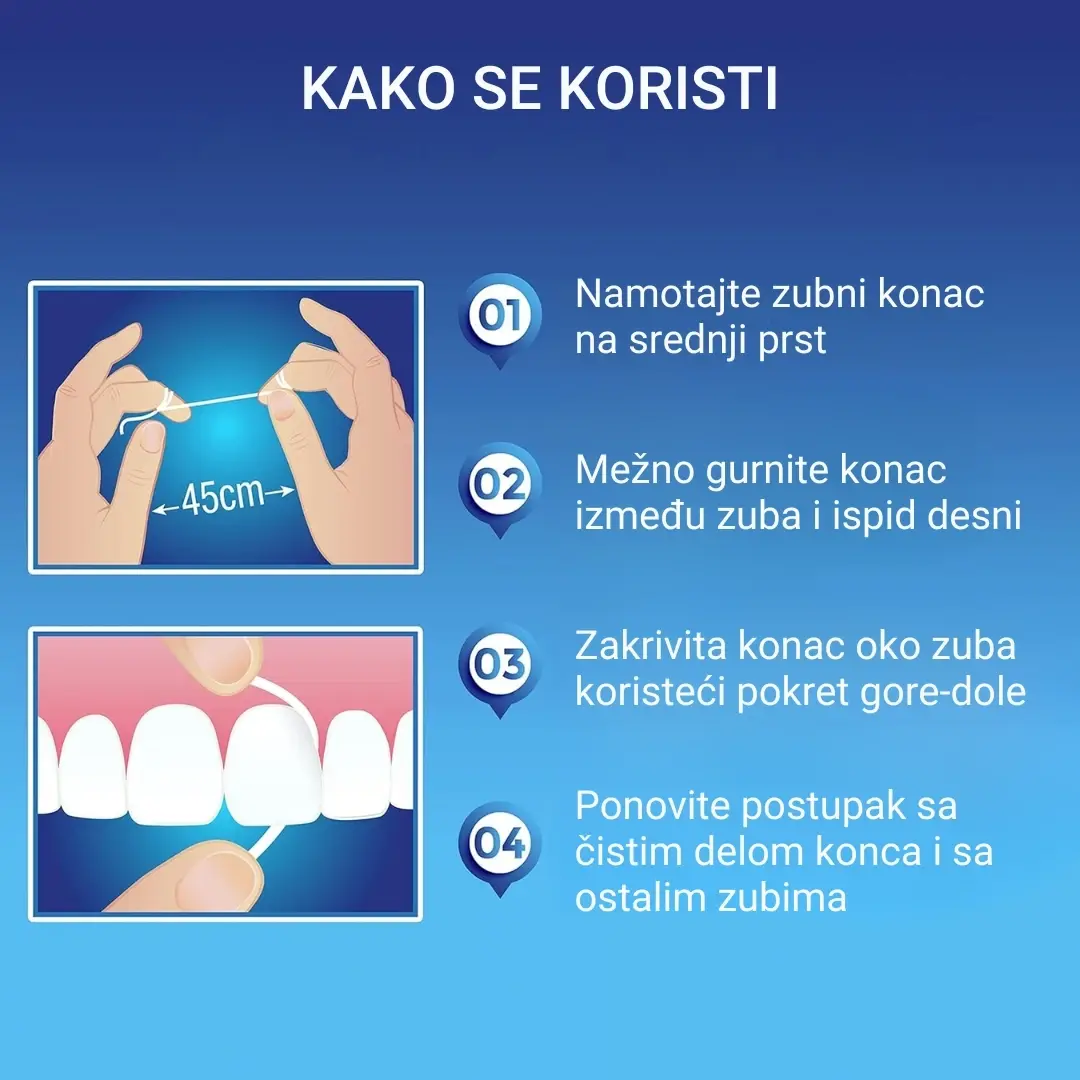 KAKO SE KORISTI

45cm

01 Namotajte zubni konac na srednji prst

02 Mežno gurnite konac između zuba i ispid desni

03 Zakrivita konac oko zuba koristeći pokret gore-dole

04 Ponovite postupak sa čistim delom konca i sa ostalim zubima